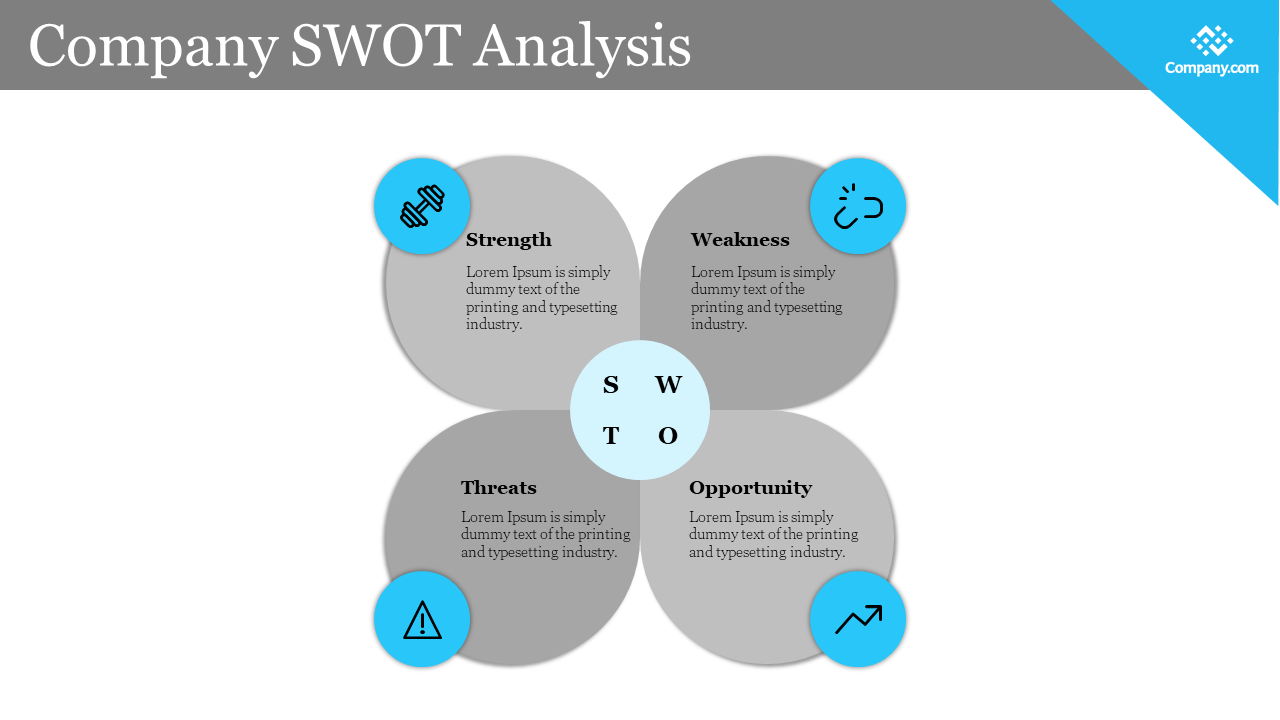 Company SWOT Analysis

Company.com

Strength

Lorem Ipsum is simply dummy text of the printing and typesetting industry.

Weakness

Lorem Ipsum is simply dummy text of the printing and typesetting industry.

S W
T O

Threats

Lorem Ipsum is simply dummy text of the printing and typesetting industry.

Opportunity

Lorem Ipsum is simply dummy text of the printing and typesetting industry.